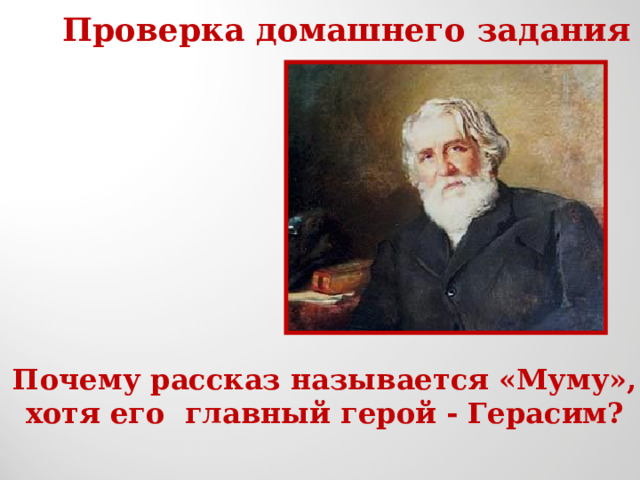 Проверка домашнего задания

Почему рассказ называется «Муму», хотя его главный герой - Герасим?